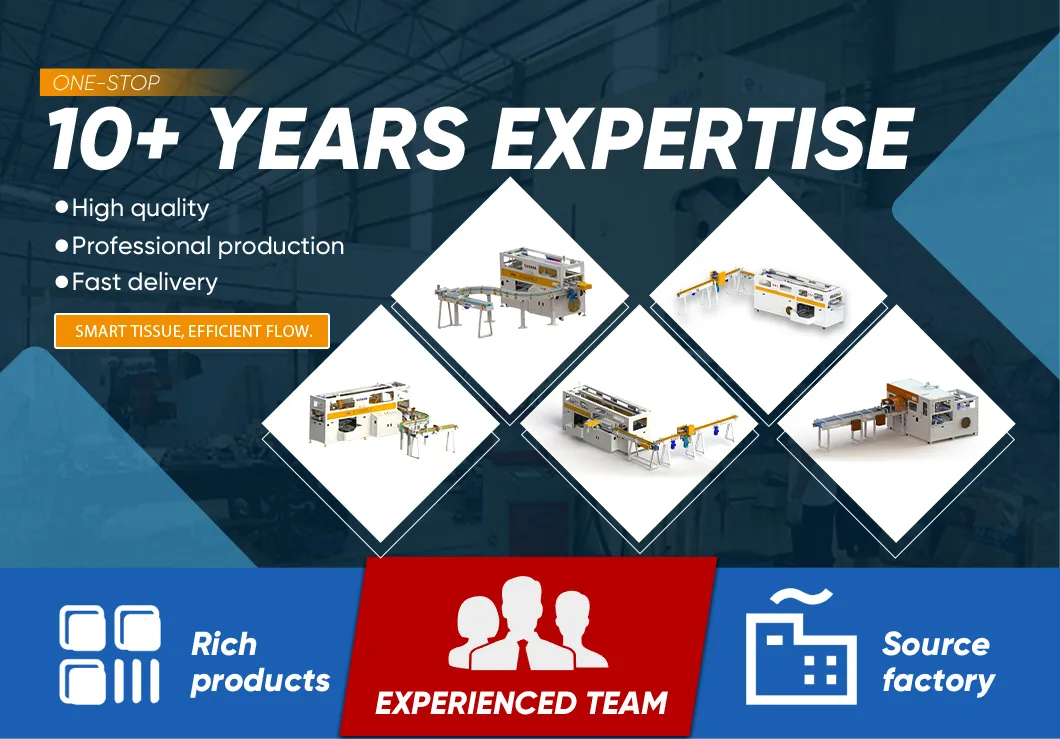 ONE-STOP

10+ YEARS EXPERTISE

●High quality
●Professional production
●Fast delivery

SMART TISSUE, EFFICIENT FLOW.

Rich products

EXPERIENCED TEAM

Source factory